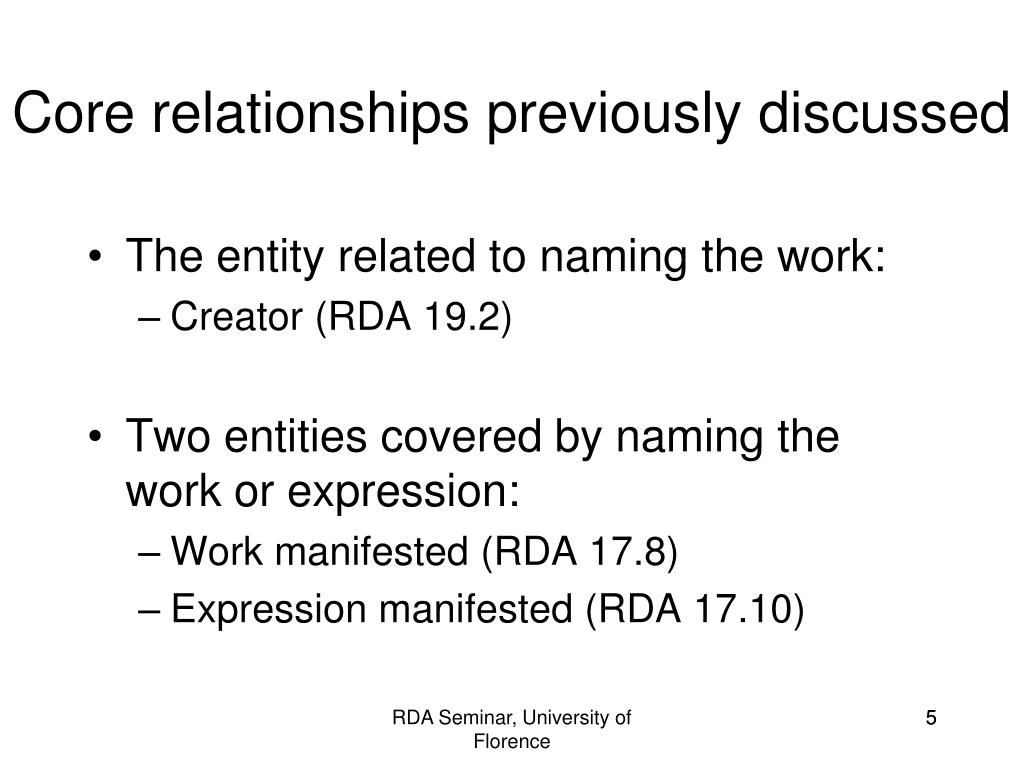 Core relationships previously discussed

• The entity related to naming the work:
– Creator (RDA 19.2)

• Two entities covered by naming the work or expression:
– Work manifested (RDA 17.8)
– Expression manifested (RDA 17.10)

RDA Seminar, University of Florence

5